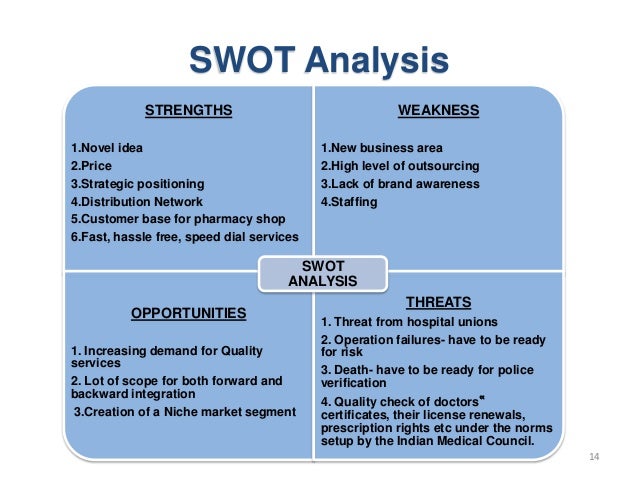 SWOT Analysis

STRENGTHS

1.Novel idea
2.Price
3.Strategic positioning
4.Distribution Network
5.Customer base for pharmacy shop
6.Fast, hassle free, speed dial services

WEAKNESS

1.New business area
2.High level of outsourcing
3.Lack of brand awareness
4.Staffing

SWOT ANALYSIS

OPPORTUNITIES

1. Increasing demand for Quality services
2. Lot of scope for both forward and backward integration
3.Creation of a Niche market segment

THREATS

1. Threat from hospital unions
2. Operation failures- have to be ready for risk
3. Death- have to be ready for police verification
4. Quality check of doctors" certificates, their license renewals, prescription rights etc under the norms setup by the Indian Medical Council.

14